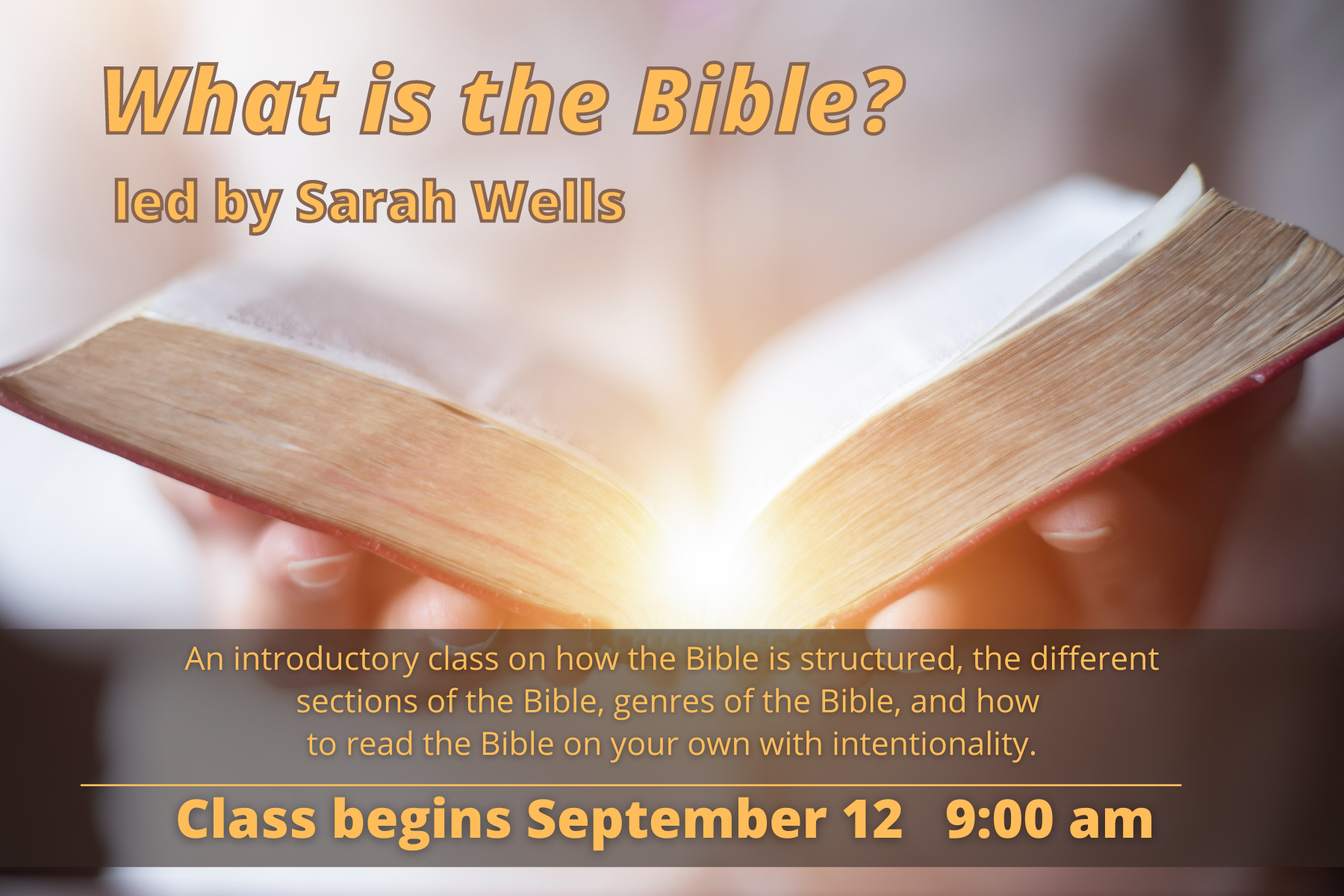 What is the Bible?
led by Sarah Wells

An introductory class on how the Bible is structured, the different sections of the Bible, genres of the Bible, and how to read the Bible on your own with intentionality.

Class begins September 12 9:00 am